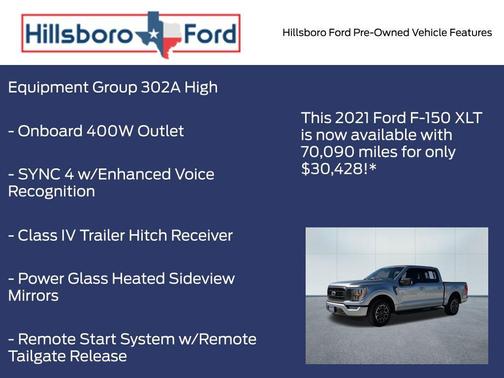 Hillsboro Ford

Hillsboro Ford Pre-Owned Vehicle Features

Equipment Group 302A High

- Onboard 400W Outlet

- SYNC 4 w/Enhanced Voice Recognition

- Class IV Trailer Hitch Receiver

- Power Glass Heated Sideview Mirrors

- Remote Start System w/Remote Tailgate Release

This 2021 Ford F-150 XLT is now available with 70,090 miles for only $30,428!*